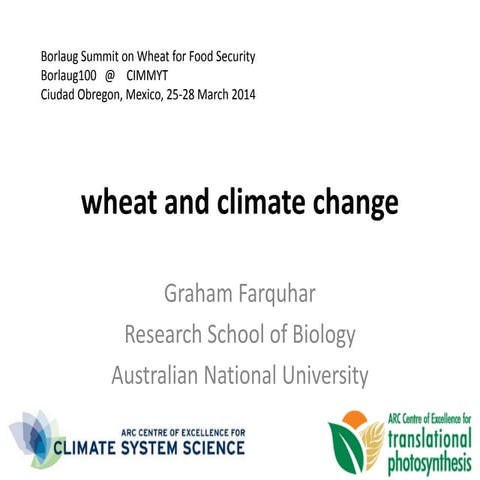 Borlaug Summit on Wheat for Food Security
Borlaug100 @ CIMMYT
Ciudad Obregon, Mexico, 25-28 March 2014

wheat and climate change

Graham Farquhar
Research School of Biology
Australian National University

ARC CENTRE OF EXCELLENCE FOR
CLIMATE SYSTEM SCIENCE

ARC Centre of Excellence for
translational
photosynthesis